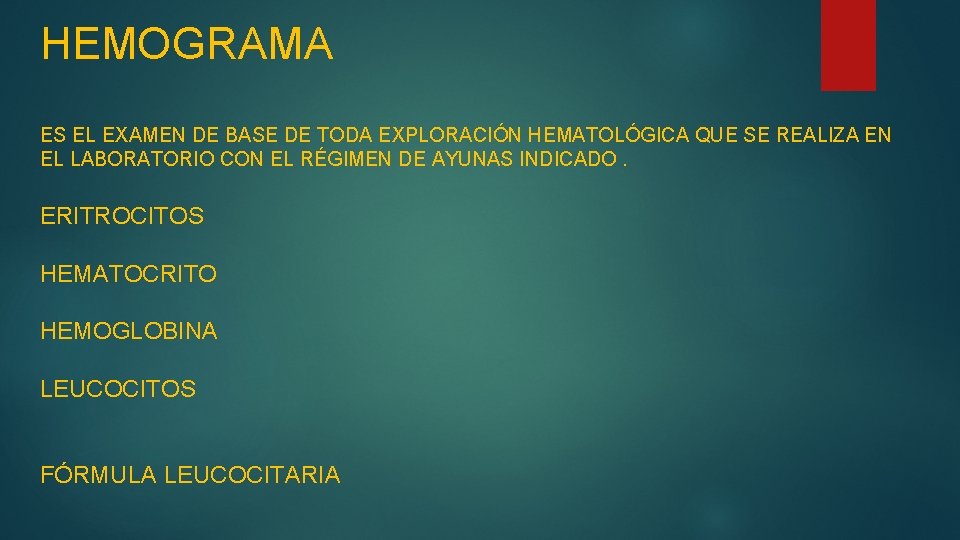 HEMOGRAMA

ES EL EXAMEN DE BASE DE TODA EXPLORACIÓN HEMATOLÓGICA QUE SE REALIZA EN EL LABORATORIO CON EL RÉGIMEN DE AYUNAS INDICADO .

ERITROCITOS

HEMATOCRITO

HEMOGLOBINA

LEUCOCITOS

FÓRMULA LEUCOCITARIA